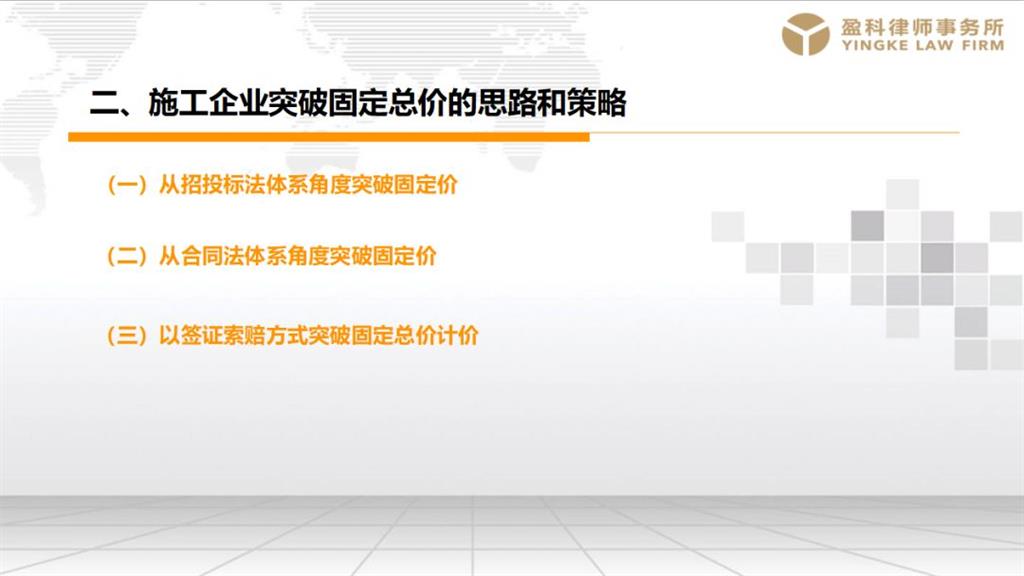 盈科律师事务所
YINGKE LAW FIRM

二、施工企业突破固定总价的思路和策略

（一）从招投标法体系角度突破固定价

（二）从合同法体系角度突破固定价

（三）以签证索赔方式突破固定总价计价